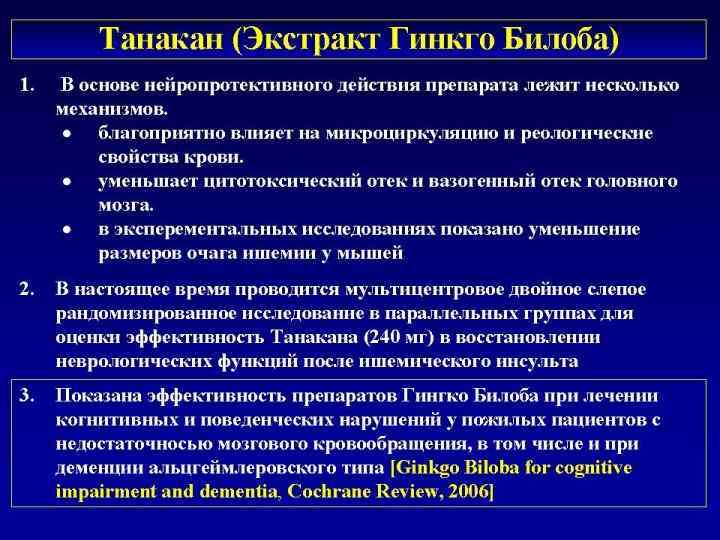 Танакан (Экстракт Гинкго Билоба)

1. В основе нейропротективного действия препарата лежит несколько механизмов.
• благоприятно влияет на микроциркуляцию и реологические свойства крови.
• уменьшает цитотоксический отек и вазогенный отек головного мозга.
• в эксперементальных исследованиях показано уменьшение размеров очага ишемии у мышей

2. В настоящее время проводится мультицентровое двойное слепое рандомизированное исследование в параллельных группах для оценки эффективность Танакана (240 мг) в восстановлении неврологических функций после ишемического инсульта

3. Показана эффективность препаратов Гингко Билоба при лечении когнитивных и поведенческих нарушений у пожилых пациентов с недостаточносью мозгового кровообращения, в том числе и при деменции альцгеймлеровского типа [Ginkgo Biloba for cognitive impairment and dementia, Cochrane Review, 2006]